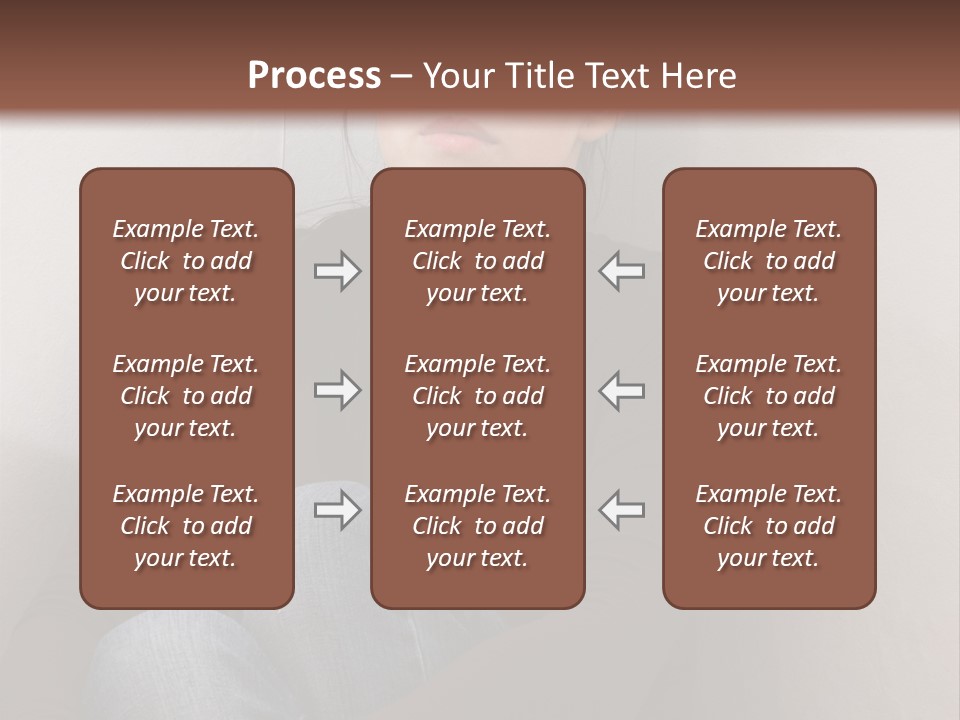 Process – Your Title Text Here

Example Text. Click to add your text.

Example Text. Click to add your text.

Example Text. Click to add your text.

Example Text. Click to add your text.

Example Text. Click to add your text.

Example Text. Click to add your text.

Example Text. Click to add your text.

Example Text. Click to add your text.

Example Text. Click to add your text.